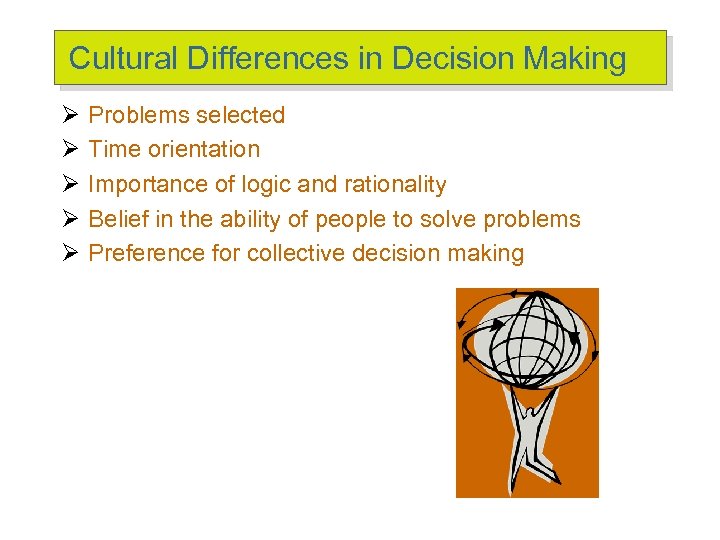 Cultural Differences in Decision Making

➢ Problems selected
➢ Time orientation
➢ Importance of logic and rationality
➢ Belief in the ability of people to solve problems
➢ Preference for collective decision making